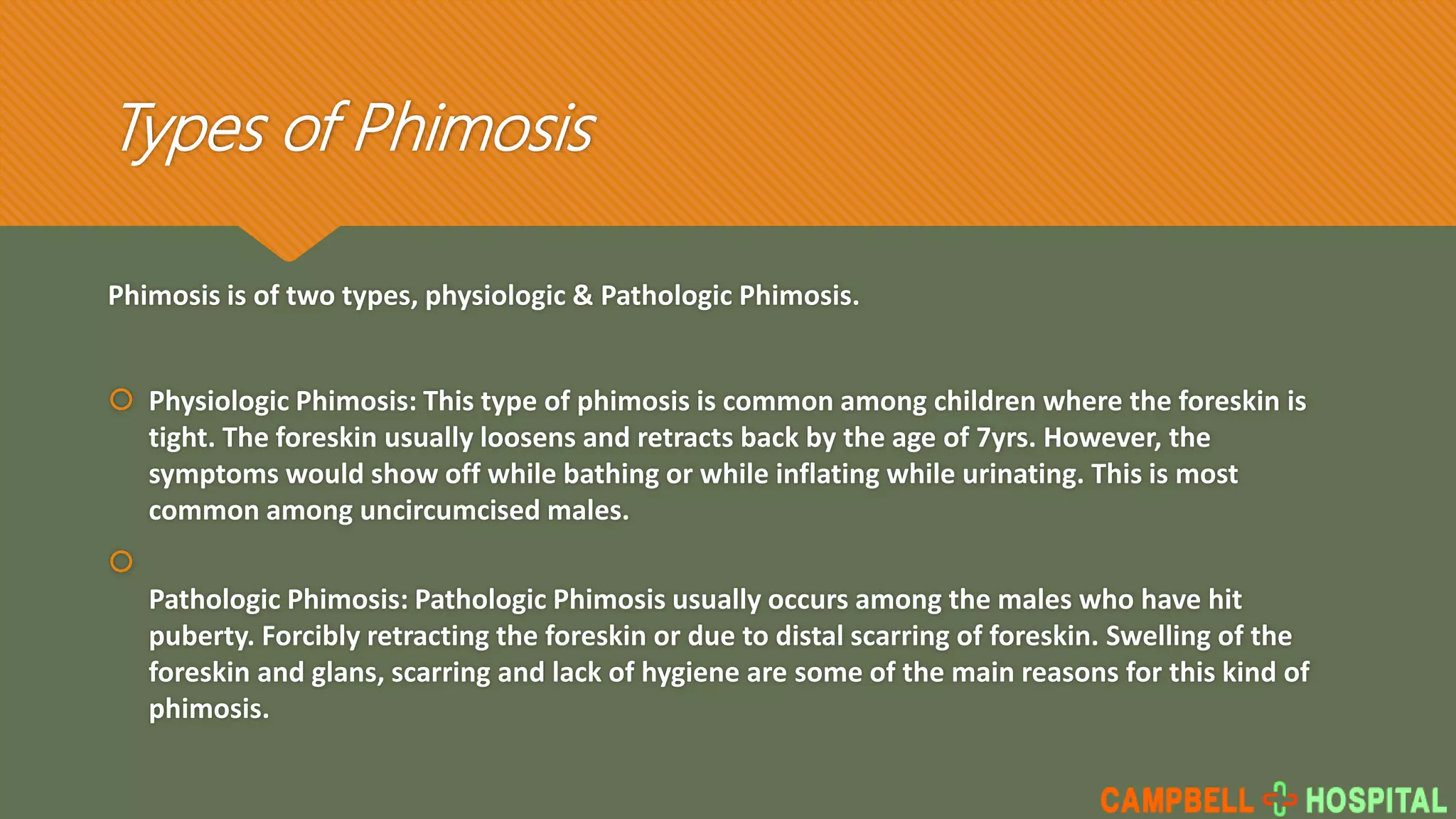 Types of Phimosis

Phimosis is of two types, physiologic & Pathologic Phimosis.

Physiologic Phimosis: This type of phimosis is common among children where the foreskin is tight. The foreskin usually loosens and retracts back by the age of 7yrs. However, the symptoms would show off while bathing or while inflating while urinating. This is most common among uncircumcised males.

Pathologic Phimosis: Pathologic Phimosis usually occurs among the males who have hit puberty. Forcibly retracting the foreskin or due to distal scarring of foreskin. Swelling of the foreskin and glans, scarring and lack of hygiene are some of the main reasons for this kind of phimosis.

CAMPBELL HOSPITAL